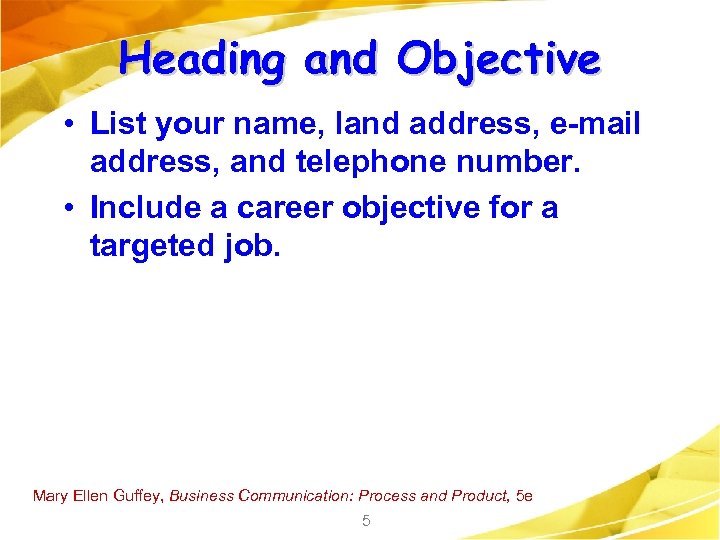 Heading and Objective

• List your name, land address, e-mail address, and telephone number.

• Include a career objective for a targeted job.

Mary Ellen Guffey, Business Communication: Process and Product, 5e

5